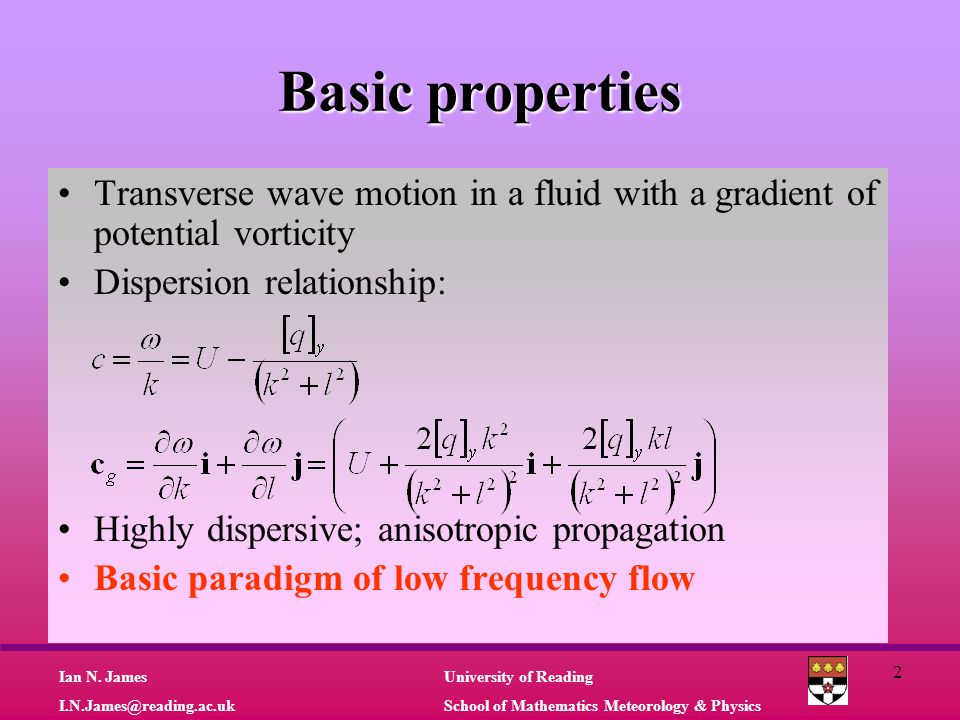 Basic properties

• Transverse wave motion in a fluid with a gradient of potential vorticity

• Dispersion relationship:

$c = \frac{\omega}{k} = U - \frac{[q]_y}{(k^2 + l^2)}$

$\mathbf{c}_g = \frac{\partial \omega}{\partial k}\mathbf{i} + \frac{\partial \omega}{\partial l}\mathbf{j} = \left( U + \frac{2[q]_y k^2}{(k^2 + l^2)^2}\mathbf{i} + \frac{2[q]_y kl}{(k^2 + l^2)^2}\mathbf{j} \right)$

• Highly dispersive; anisotropic propagation

• Basic paradigm of low frequency flow

Ian N. James
I.N.James@reading.ac.uk

University of Reading
School of Mathematics Meteorology & Physics

2